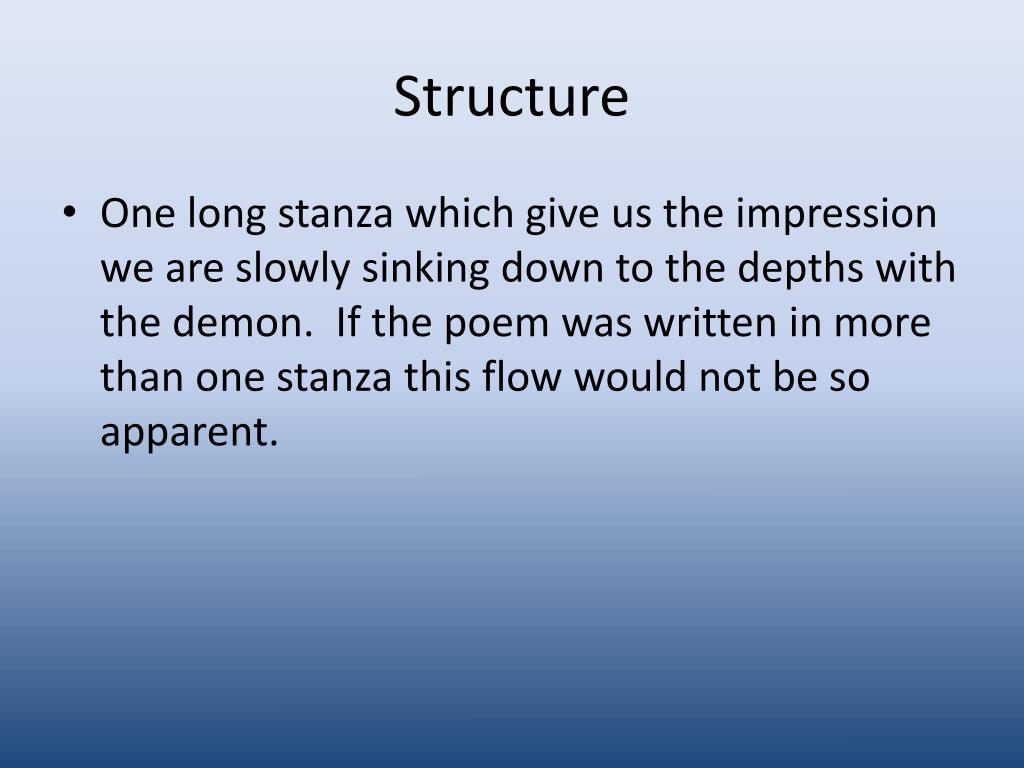 Structure

• One long stanza which give us the impression we are slowly sinking down to the depths with the demon. If the poem was written in more than one stanza this flow would not be so apparent.